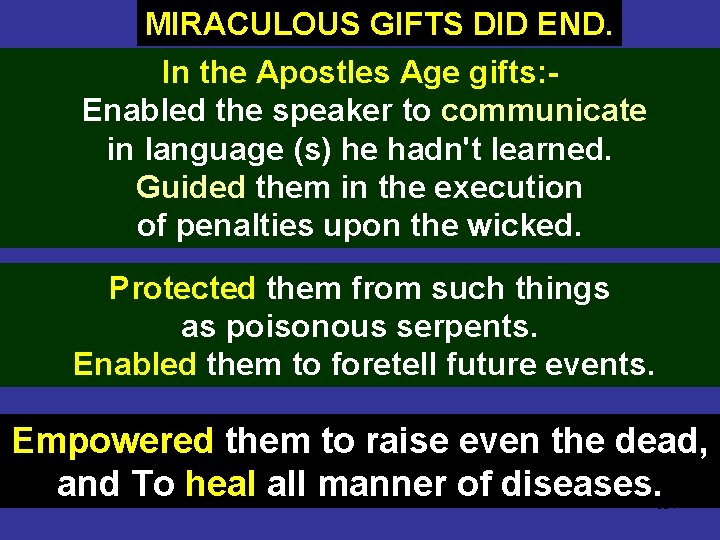 MIRACULOUS GIFTS DID END.

In the Apostles Age gifts:-
Enabled the speaker to communicate in language (s) he hadn't learned.
Guided them in the execution of penalties upon the wicked.

Protected them from such things as poisonous serpents.
Enabled them to foretell future events.

Empowered them to raise even the dead, and To heal all manner of diseases.